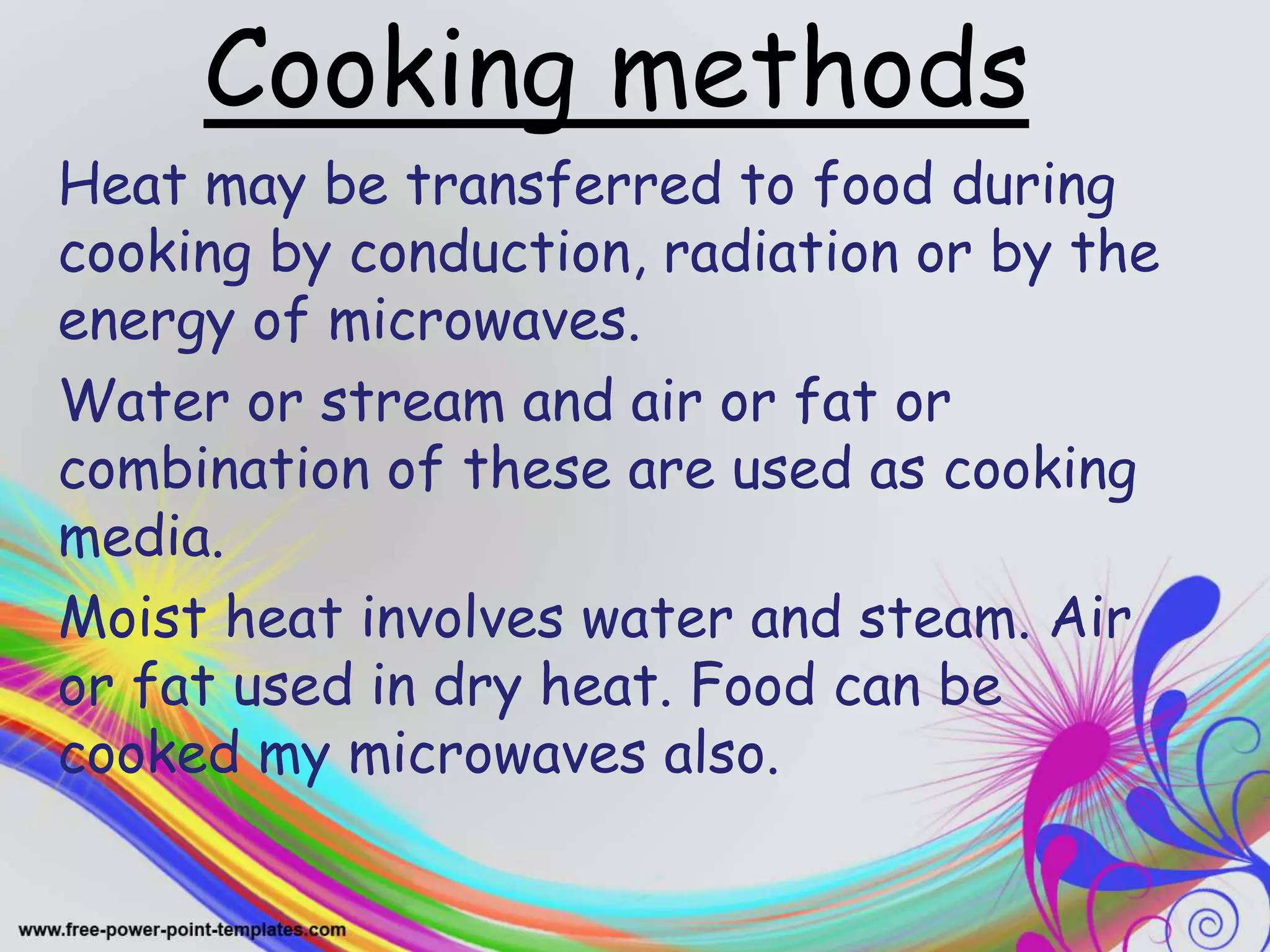 Cooking methods

Heat may be transferred to food during cooking by conduction, radiation or by the energy of microwaves.

Water or stream and air or fat or combination of these are used as cooking media.

Moist heat involves water and steam. Air or fat used in dry heat. Food can be cooked my microwaves also.

www.free-power-point-templates.com